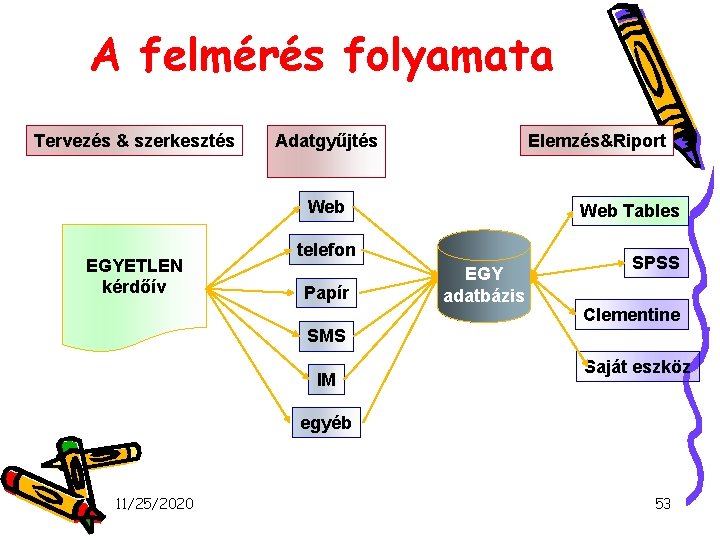 A felmérés folyamata

Tervezés & szerkesztés

Adatgyűjtés

Elemzés&Riport

EGYETLEN kérdőív

Web

telefon

Papír

SMS

IM

egyéb

EGY adatbázis

Web Tables

SPSS

Clementine

Saját eszköz

11/25/2020

53